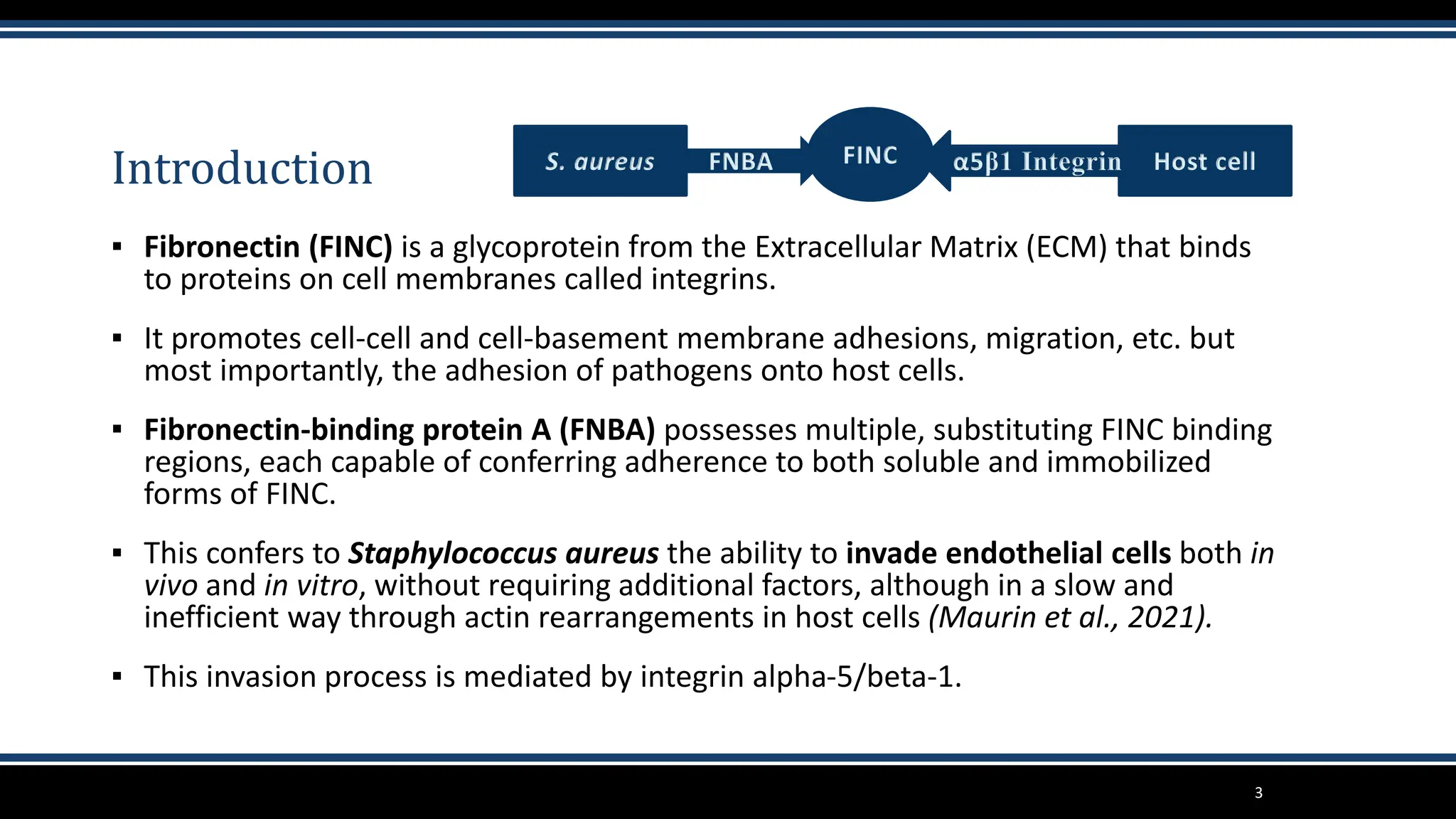 Introduction

S. aureus FNBA FINC α5β1 Integrin Host cell

▪ Fibronectin (FINC) is a glycoprotein from the Extracellular Matrix (ECM) that binds to proteins on cell membranes called integrins.

▪ It promotes cell-cell and cell-basement membrane adhesions, migration, etc. but most importantly, the adhesion of pathogens onto host cells.

▪ Fibronectin-binding protein A (FNBA) possesses multiple, substituting FINC binding regions, each capable of conferring adherence to both soluble and immobilized forms of FINC.

▪ This confers to Staphylococcus aureus the ability to invade endothelial cells both in vivo and in vitro, without requiring additional factors, although in a slow and inefficient way through actin rearrangements in host cells (Maurin et al., 2021).

▪ This invasion process is mediated by integrin alpha-5/beta-1.

3